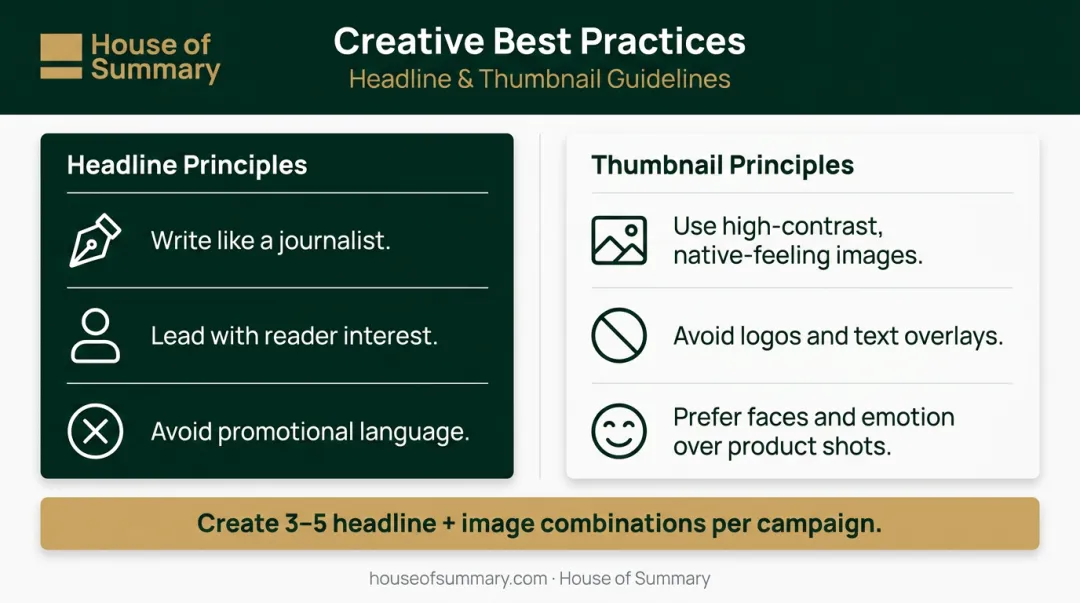 House of Summary

Creative Best Practices

Headline & Thumbnail Guidelines

Headline Principles

Write like a journalist.

Lead with reader interest.

Avoid promotional language.

Thumbnail Principles

Use high-contrast, native-feeling images.

Avoid logos and text overlays.

Prefer faces and emotion over product shots.

Create 3–5 headline + image combinations per campaign.

houseofsummary.com · House of Summary